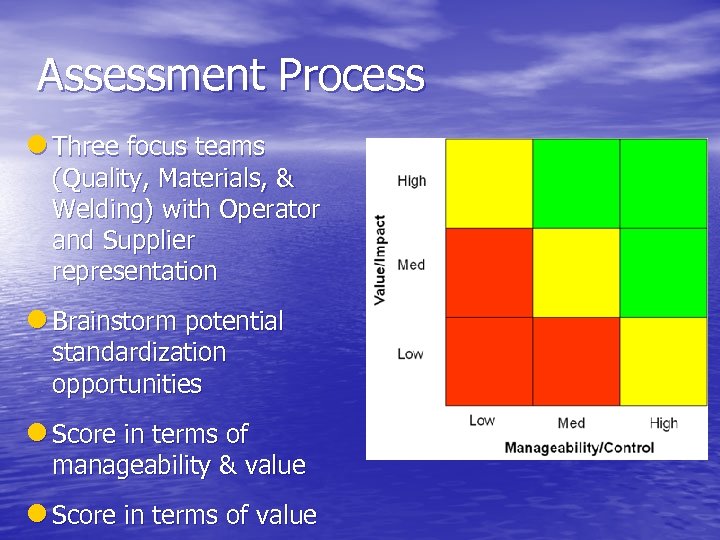 Assessment Process

Three focus teams (Quality, Materials, & Welding) with Operator and Supplier representation

Brainstorm potential standardization opportunities

Score in terms of manageability & value

Score in terms of value

Value/Impact
High
Med
Low
Low
Med
High
Manageability/Control